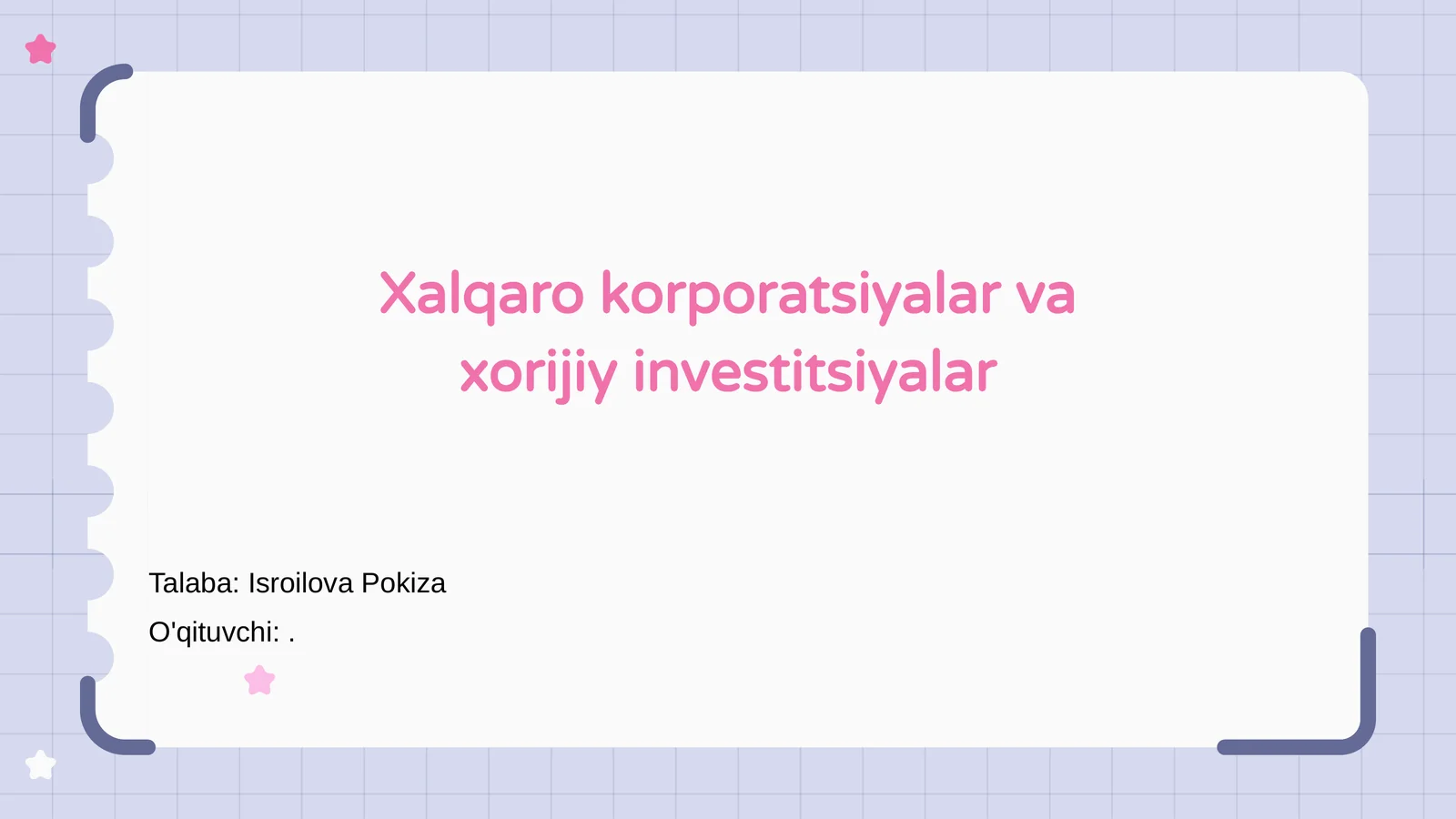 Xalqaro korporatsiyalar va xorijiy investitsiyalar

Talaba: Isroilova Pokiza
O'qituvchi: .